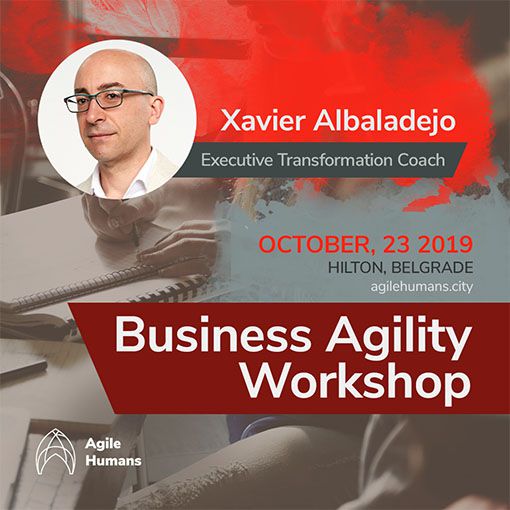 Xavier Albaladejo

Executive Transformation Coach

OCTOBER, 23 2019
HILTON, BELGRADE
agilehumans.city

Business Agility Workshop

Agile Humans